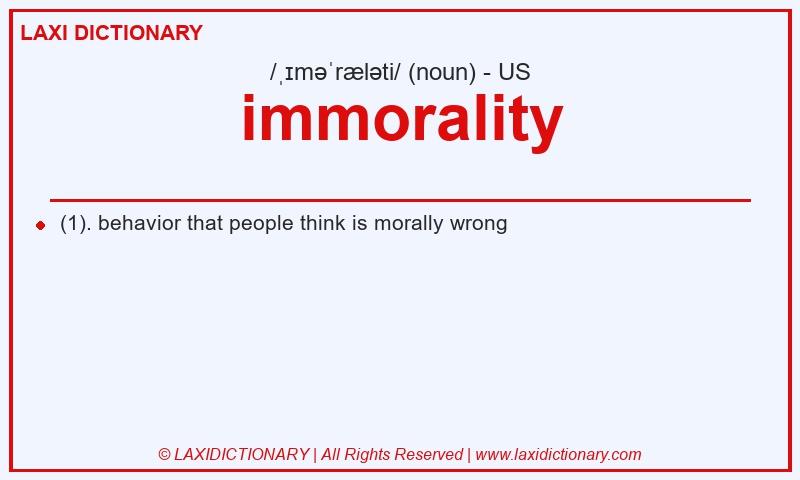 LAXI DICTIONARY

/ˌɪməˈræləti/ (noun) - US

immorality

(1). behavior that people think is morally wrong

© LAXIDICTIONARY | All Rights Reserved | www.laxidictionary.com